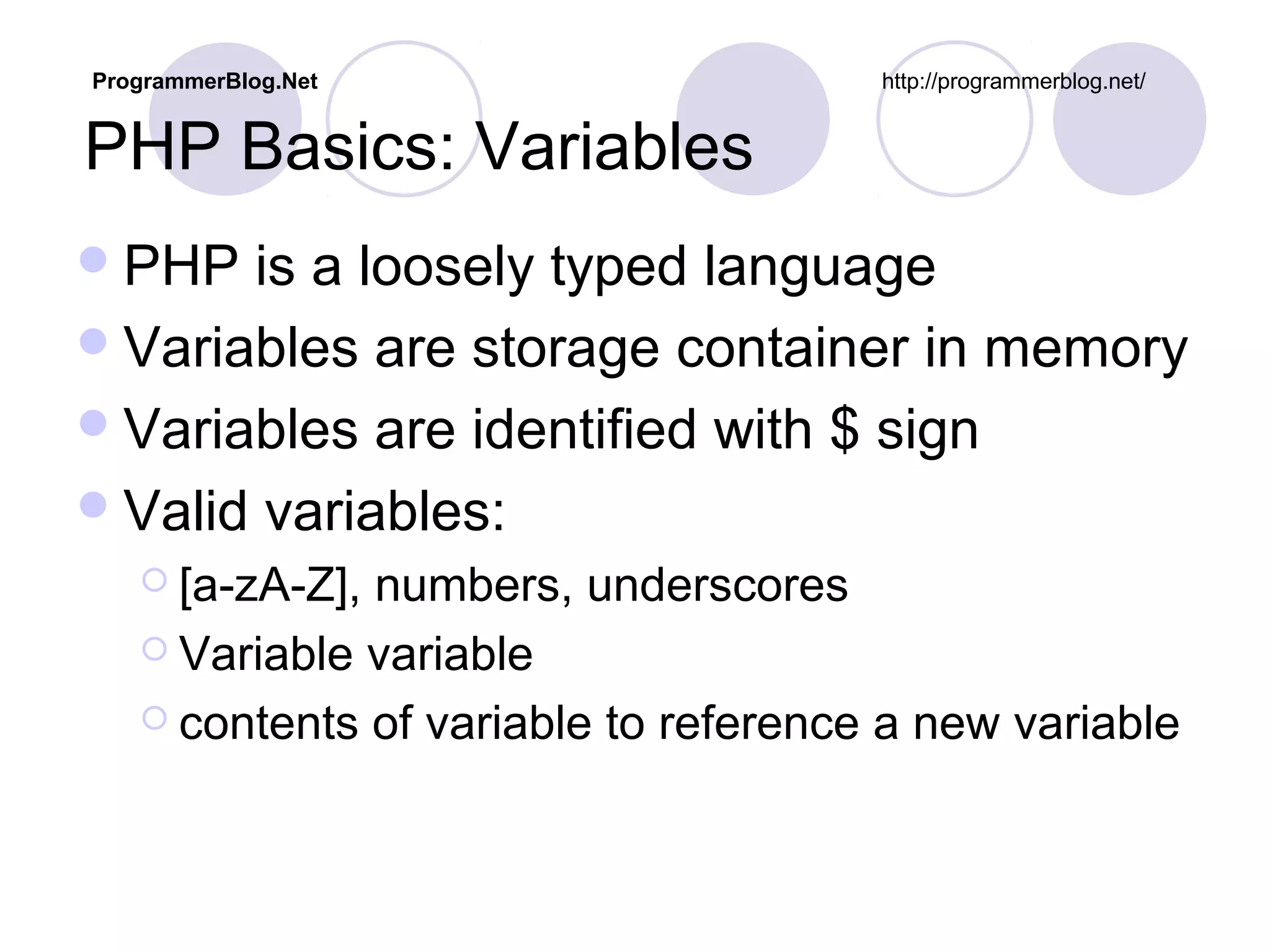 ProgrammerBlog.Net

http://programmerblog.net/

PHP Basics: Variables

- PHP is a loosely typed language
- Variables are storage container in memory
- Variables are identified with \$ sign
- Valid variables:
  - [a-zA-Z], numbers, underscores
  - Variable variable
  - contents of variable to reference a new variable